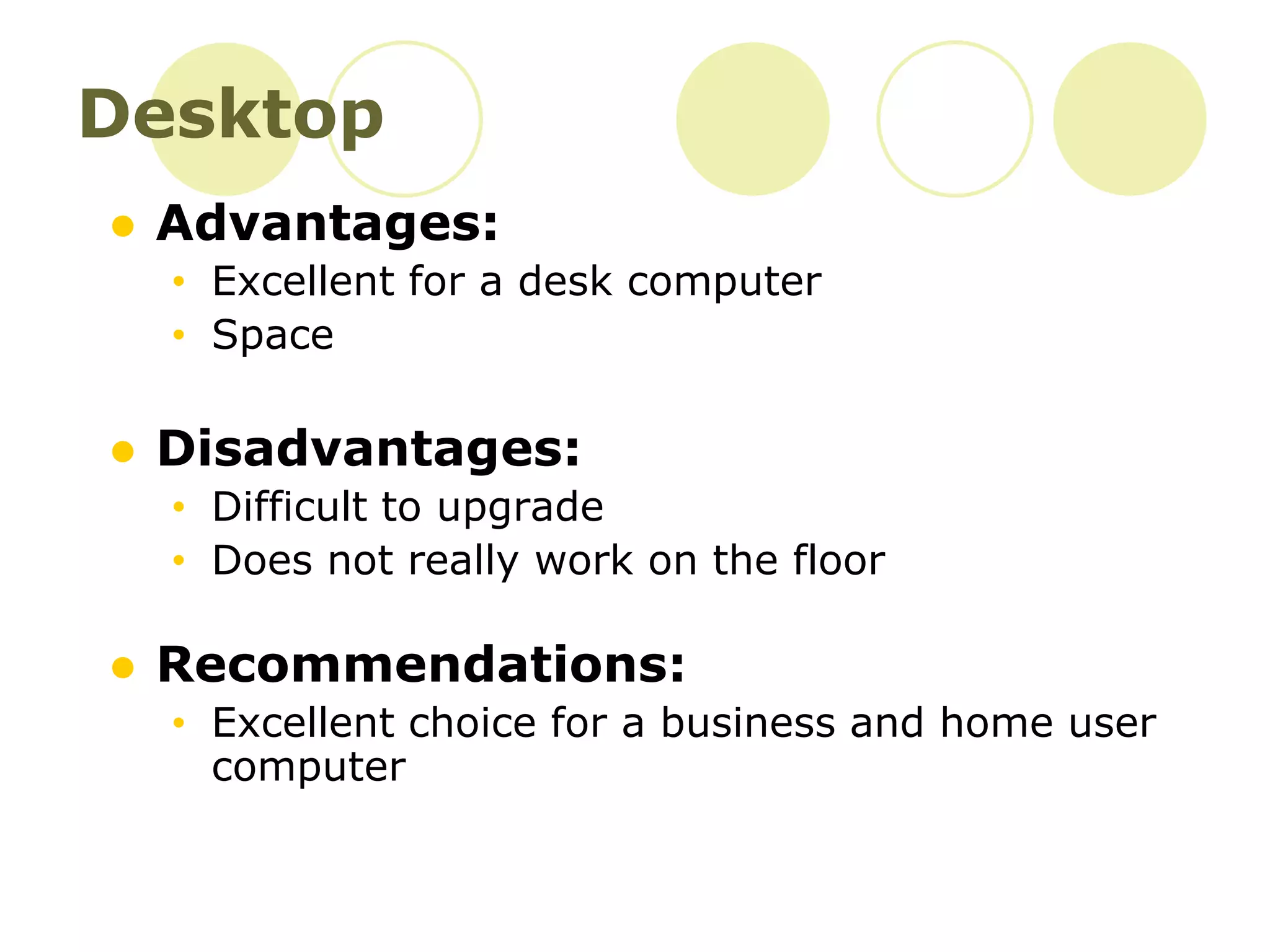 Desktop

- Advantages:
  - Excellent for a desk computer
  - Space

- Disadvantages:
  - Difficult to upgrade
  - Does not really work on the floor

- Recommendations:
  - Excellent choice for a business and home user computer